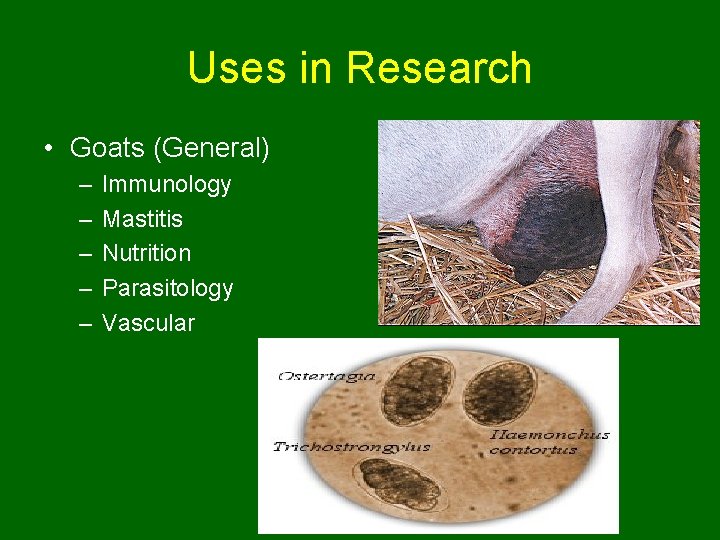 Uses in Research

• Goats (General)
– Immunology
– Mastitis
– Nutrition
– Parasitology
– Vascular

Ostertagia
Haemonchus contortus
Trichostrongylus